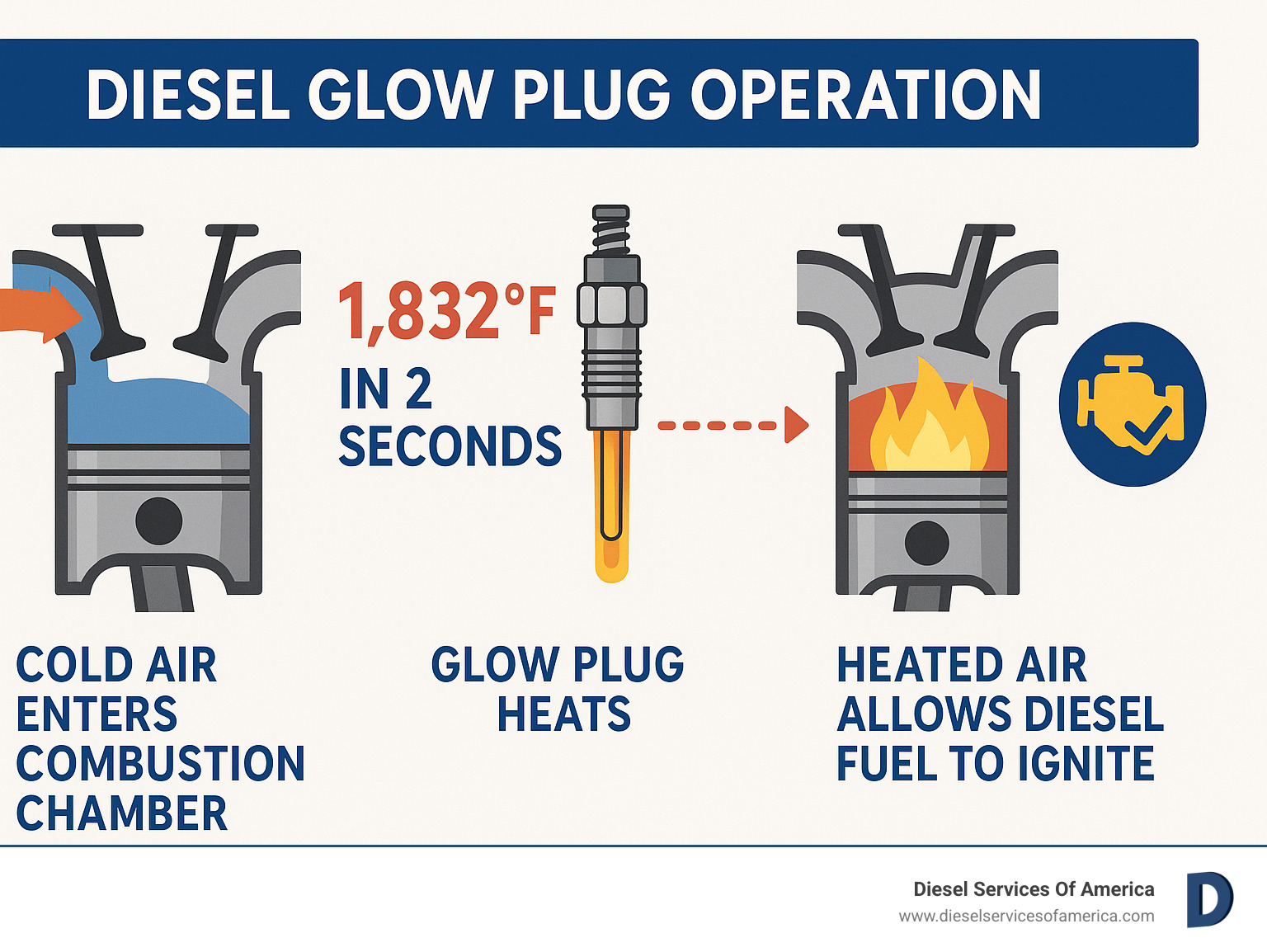 DIESEL GLOW PLUG OPERATION

1,832°F IN 2 SECONDS

COLD AIR ENTERS COMBUSTION CHAMBER

GLOW PLUG HEATS

HEATED AIR ALLOWS DIESEL FUEL TO IGNITE

Diesel Services Of America
www.dieselservicesofamerica.com

D